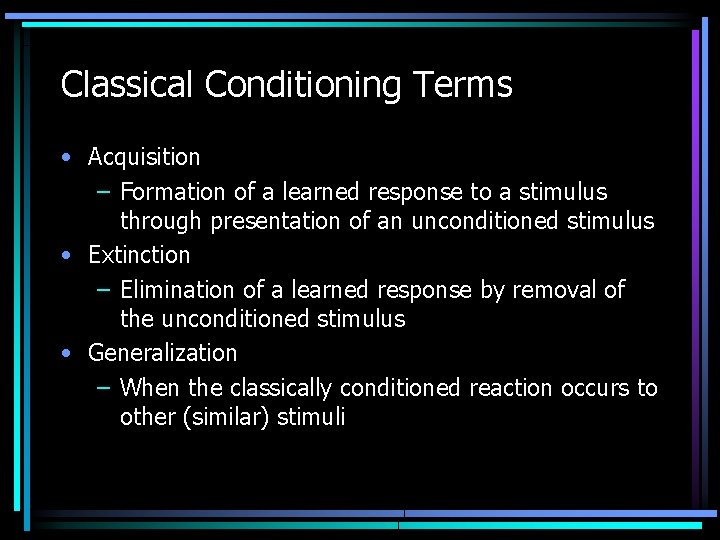 Classical Conditioning Terms

• Acquisition
– Formation of a learned response to a stimulus through presentation of an unconditioned stimulus
• Extinction
– Elimination of a learned response by removal of the unconditioned stimulus
• Generalization
– When the classically conditioned reaction occurs to other (similar) stimuli